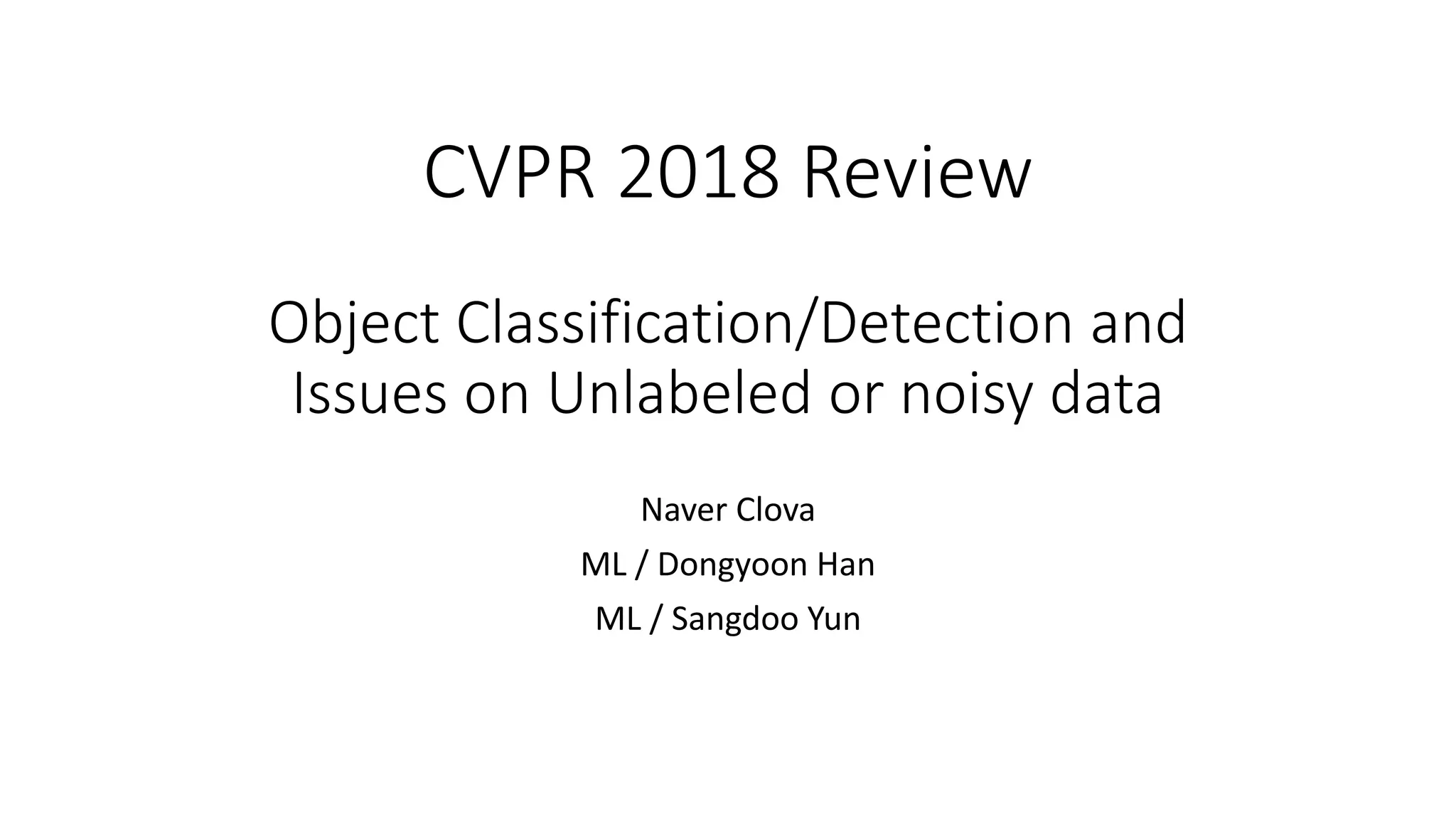 CVPR 2018 Review

Object Classification/Detection and Issues on Unlabeled or noisy data

Naver Clova

ML / Dongyoon Han

ML / Sangdoo Yun